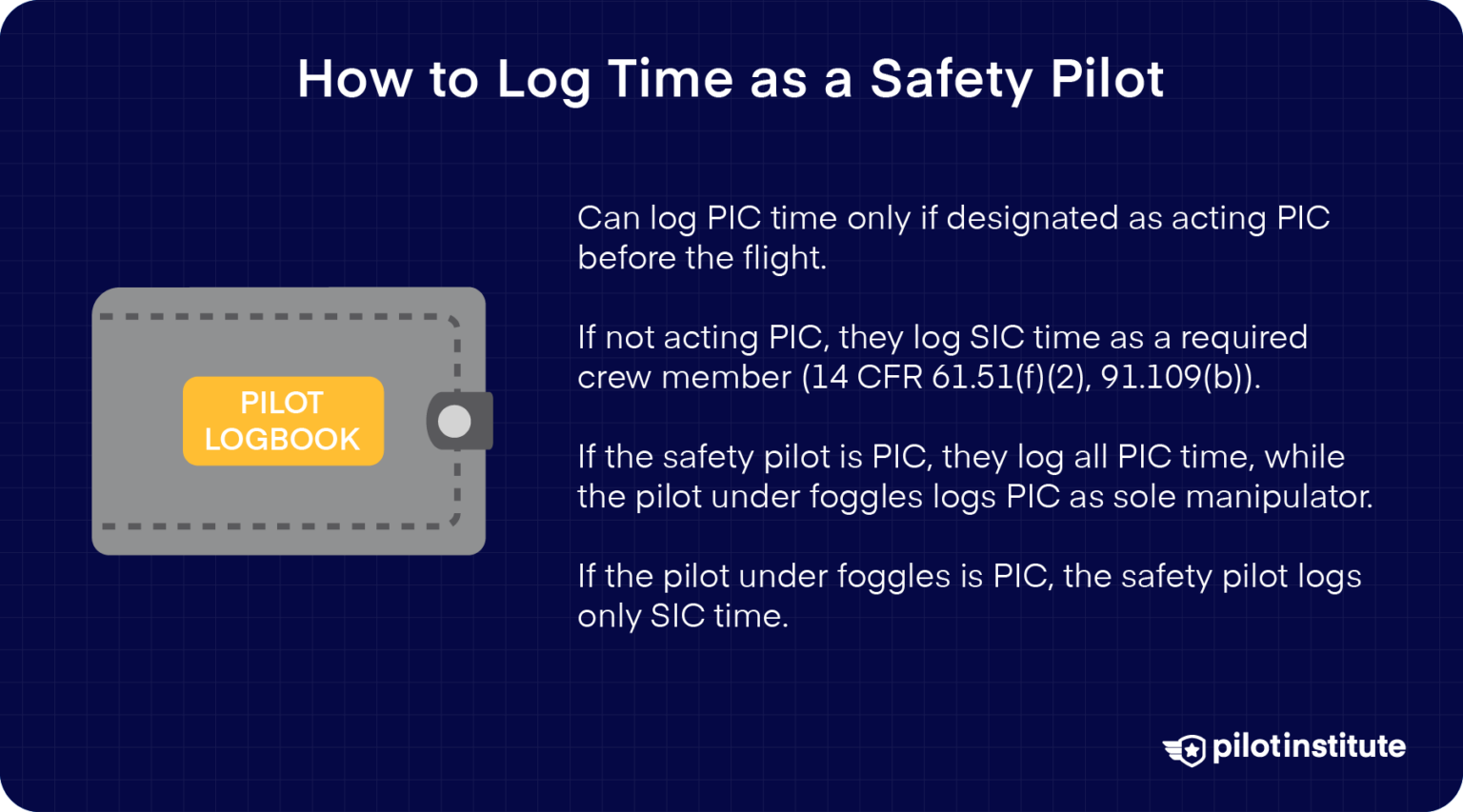 How to Log Time as a Safety Pilot

PILOT LOGBOOK

Can log PIC time only if designated as acting PIC before the flight.

If not acting PIC, they log SIC time as a required crew member (14 CFR 61.51(f)(2), 91.109(b)).

If the safety pilot is PIC, they log all PIC time, while the pilot under foggles logs PIC as sole manipulator.

If the pilot under foggles is PIC, the safety pilot logs only SIC time.

pilotinstitute